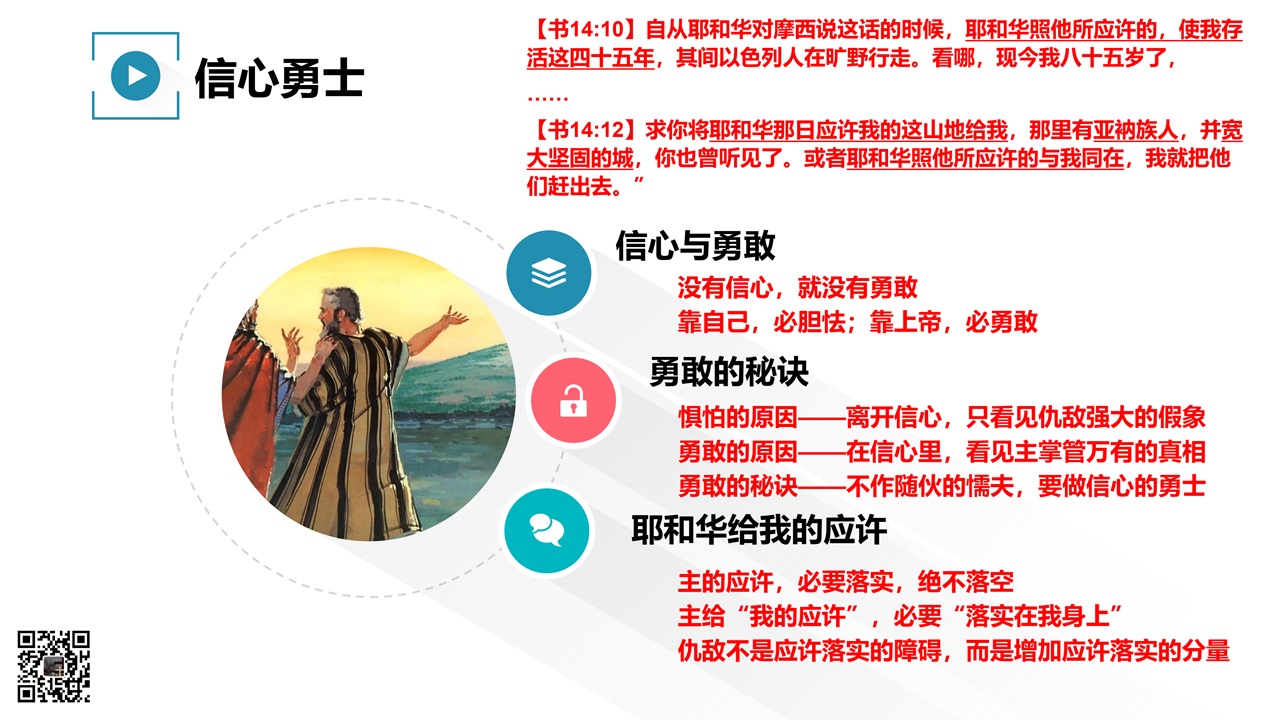 信心勇士

【书14:10】自从耶和华对摩西说这话的时候，耶和华照他所应许的，使我存活这四十五年，其间以色列人在旷野行走。看哪，现今我八十五岁了，

……

【书14:12】求你将耶和华那日应许我的这山地给我，那里有亚衲族人，并宽大坚固的城，你也曾听见了。或者耶和华照他所应许的与我同在，我就把他们赶出去。”

信心与勇敢

没有信心，就没有勇敢

靠自己，必胆怯；靠上帝，必勇敢

勇敢的秘诀

惧怕的原因——离开信心，只看见仇敌强大的假象

勇敢的原因——在信心里，看见主掌管万有的真相

勇敢的秘诀——不作随伙的懦夫，要做信心的勇士

耶和华给我的应许

主的应许，必要落实，绝不落空

主给“我的应许”，必要“落实在我身上”

仇敌不是应许落实的障碍，而是增加应许落实的分量